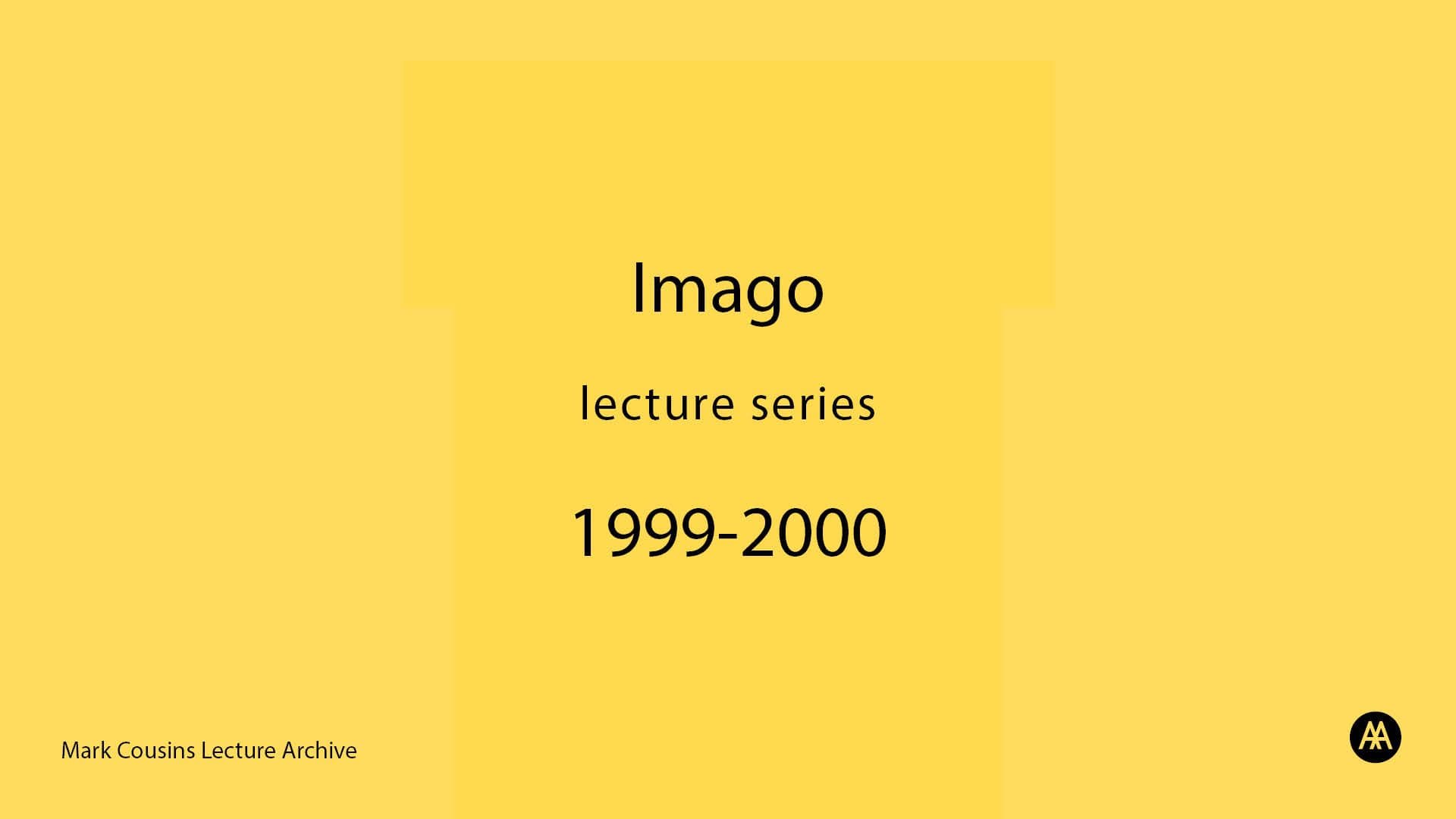 Imago

lecture series

1999-2000

Mark Cousins Lecture Archive

AA